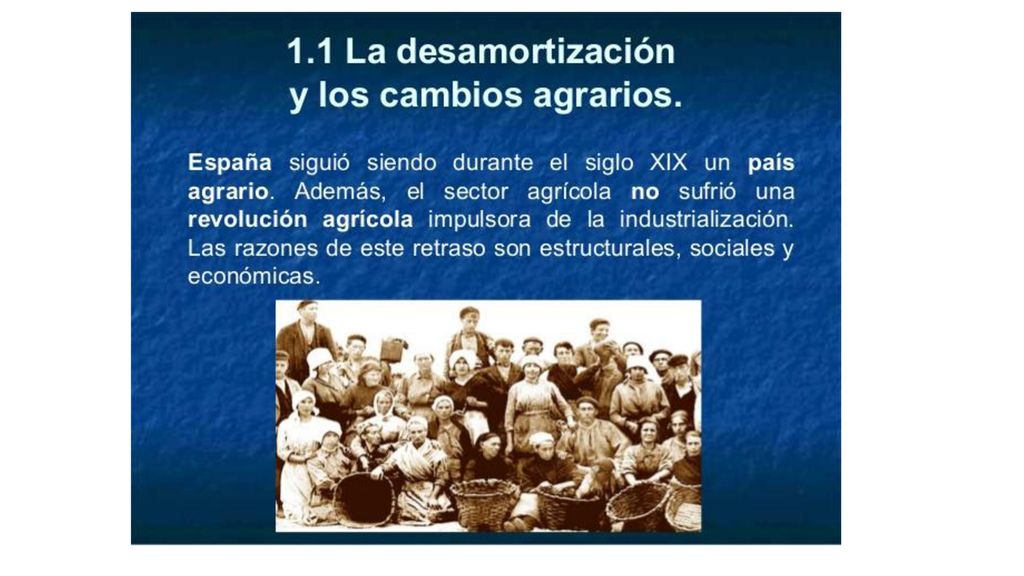 1.1 La desamortización y los cambios agrarios.

España siguió siendo durante el siglo XIX un país agrario. Además, el sector agrícola no sufrió una revolución agrícola impulsora de la industrialización. Las razones de este retraso son estructurales, sociales y económicas.